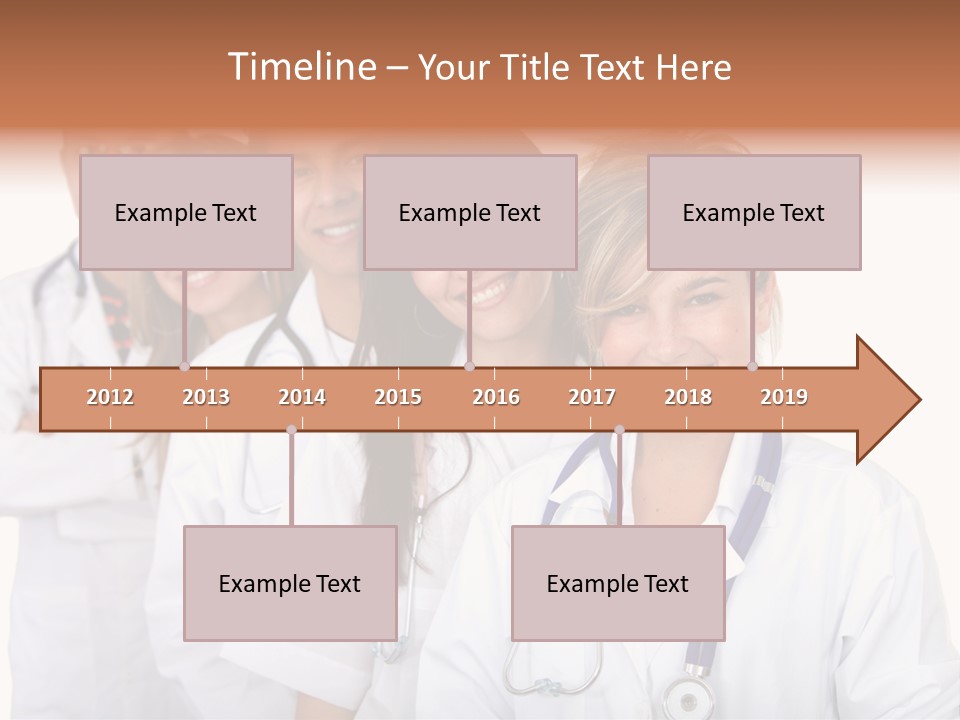 Timeline – Your Title Text Here

Example Text

Example Text

Example Text

2012 2013 2014 2015 2016 2017 2018 2019

Example Text

Example Text